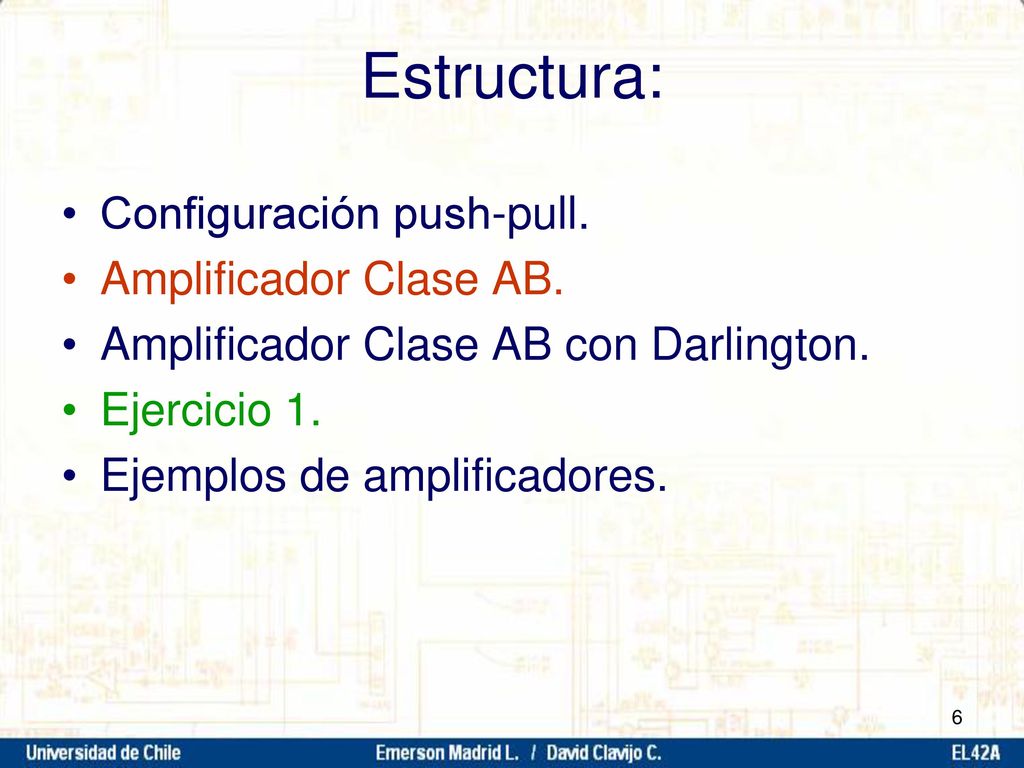 Estructura:

• Configuración push-pull.
• Amplificador Clase AB.
• Amplificador Clase AB con Darlington.
• Ejercicio 1.
• Ejemplos de amplificadores.

6

Universidad de Chile Emerson Madrid L. / David Clavijo C. EL42A